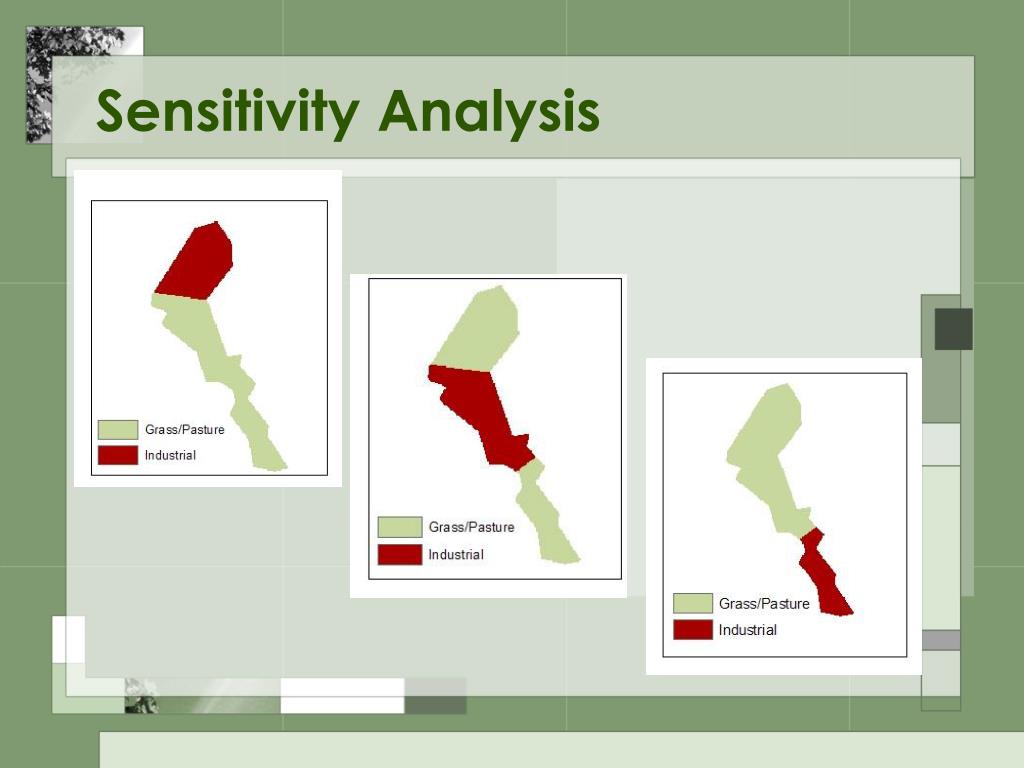 Sensitivity Analysis

Grass/Pasture
Industrial

Grass/Pasture
Industrial

Grass/Pasture
Industrial